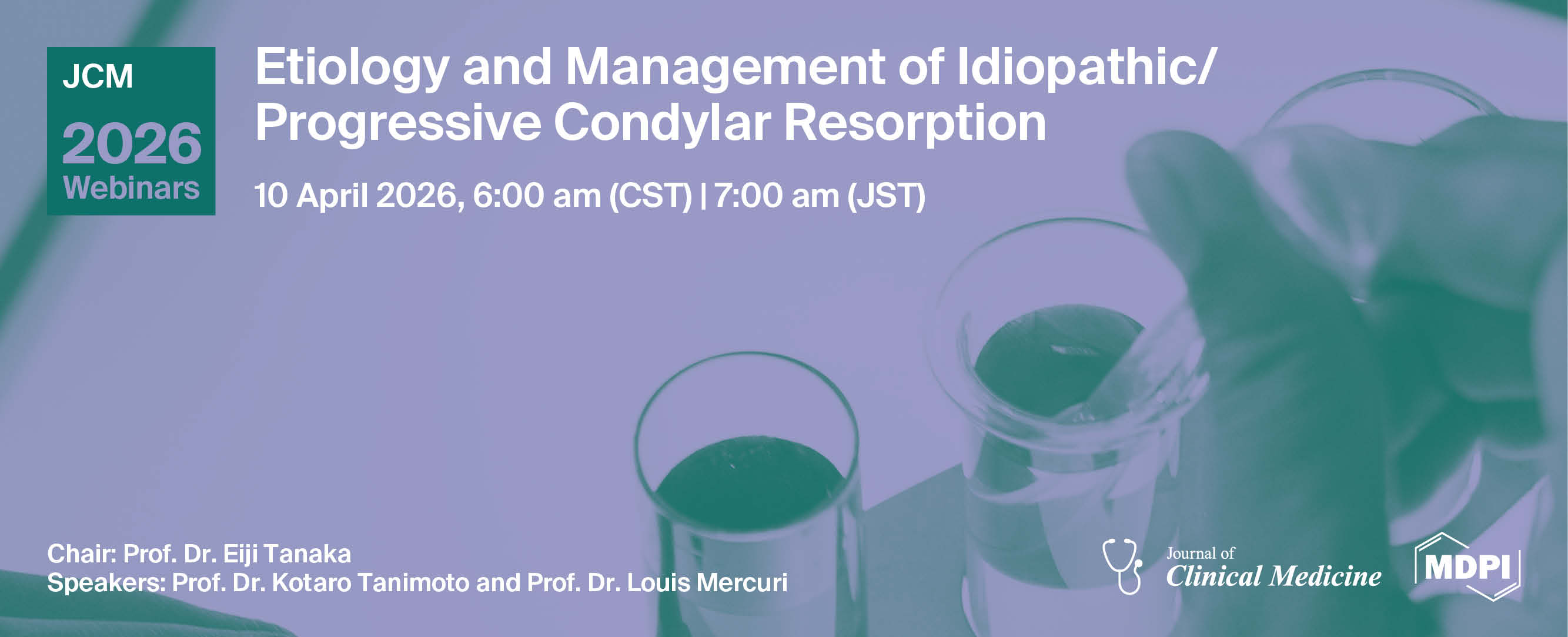 JCM
2026
Webinars

Etiology and Management of Idiopathic/ Progressive Condylar Resorption

10 April 2026, 6:00 am (CST) | 7:00 am (JST)

Chair: Prof. Dr. Eiji Tanaka
Speakers: Prof. Dr. Kotaro Tanimoto and Prof. Dr. Louis Mercuri

Journal of
Clinical Medicine

MDPI